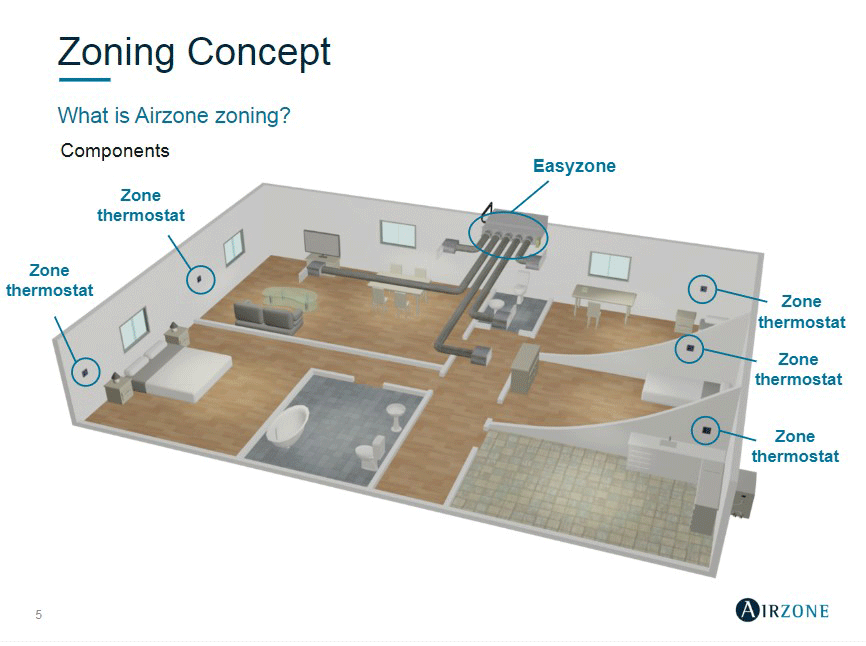 Zoning Concept

What is Airzone zoning?

Components

Easyzone

Zone thermostat

Zone thermostat

Zone thermostat

Zone thermostat

Zone thermostat

5

AIRZONE